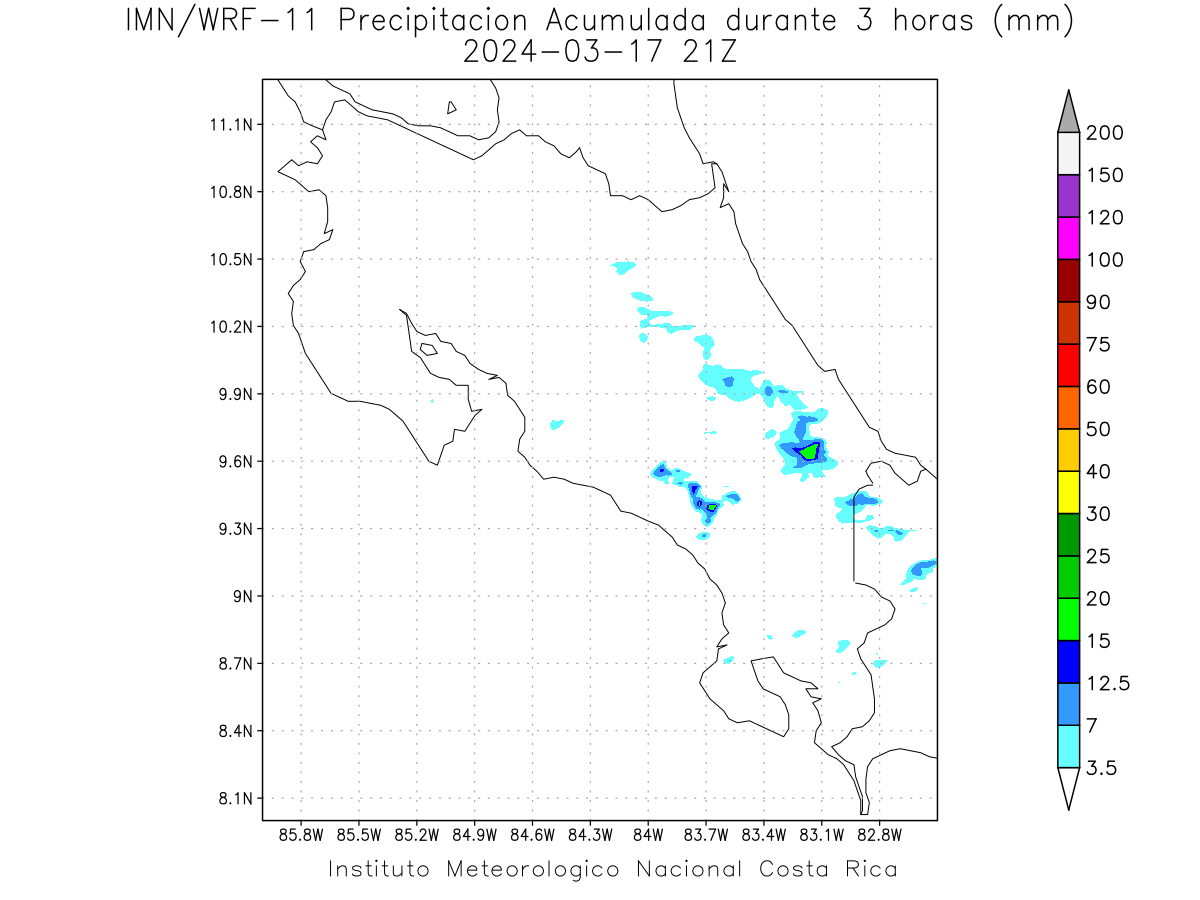 IMN/WRF-11 Precipitacion Acumulada durante 3 horas (mm)
2024-03-17 21Z

11.1N
10.8N
10.5N
10.2N
9.9N
9.6N
9.3N
9N
8.7N
8.4N
8.1N

85.8W 85.5W 85.2W 84.9W 84.6W 84.3W 84W 83.7W 83.4W 83.1W 82.8W

200
150
120
100
90
75
60
50
40
30
25
20
15
12.5
7
3.5

Instituto Meteorologico Nacional Costa Rica